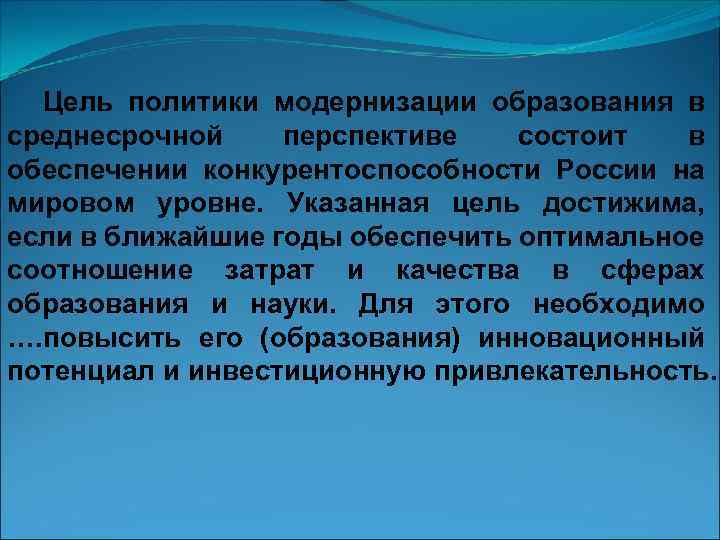 Цель политики модернизации образования в среднесрочной перспективе состоит в обеспечении конкурентоспособности России на мировом уровне. Указанная цель достижима, если в ближайшие годы обеспечить оптимальное соотношение затрат и качества в сферах образования и науки. Для этого необходимо ....повысить его (образования) инновационный потенциал и инвестиционную привлекательность.